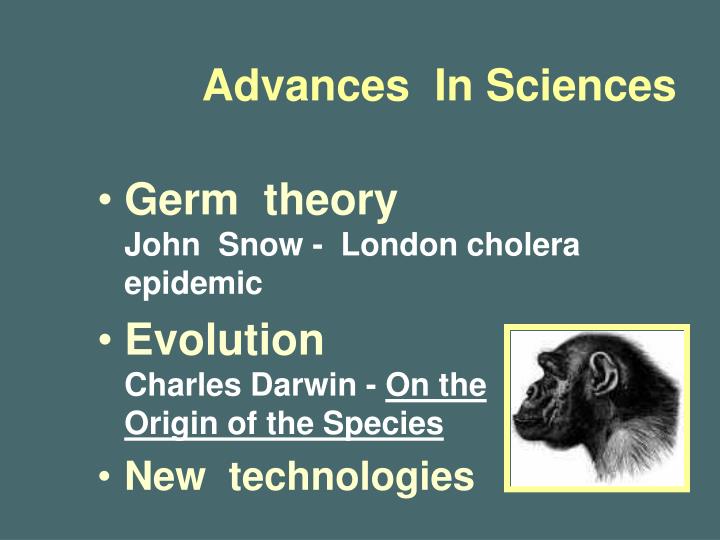 Advances In Sciences

• Germ theory
John Snow - London cholera epidemic

• Evolution
Charles Darwin - On the Origin of the Species

• New technologies